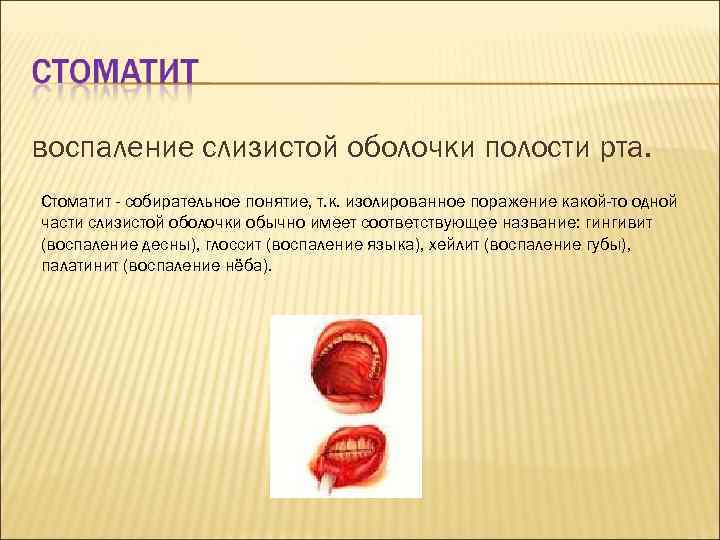 СТОМАТИТ

воспаление слизистой оболочки полости рта.

Стоматит - собирательное понятие, т.к. изолированное поражение какой-то одной части слизистой оболочки обычно имеет соответствующее название: гингивит (воспаление десны), глоссит (воспаление языка), хейлит (воспаление губы), палатинит (воспаление нёба).